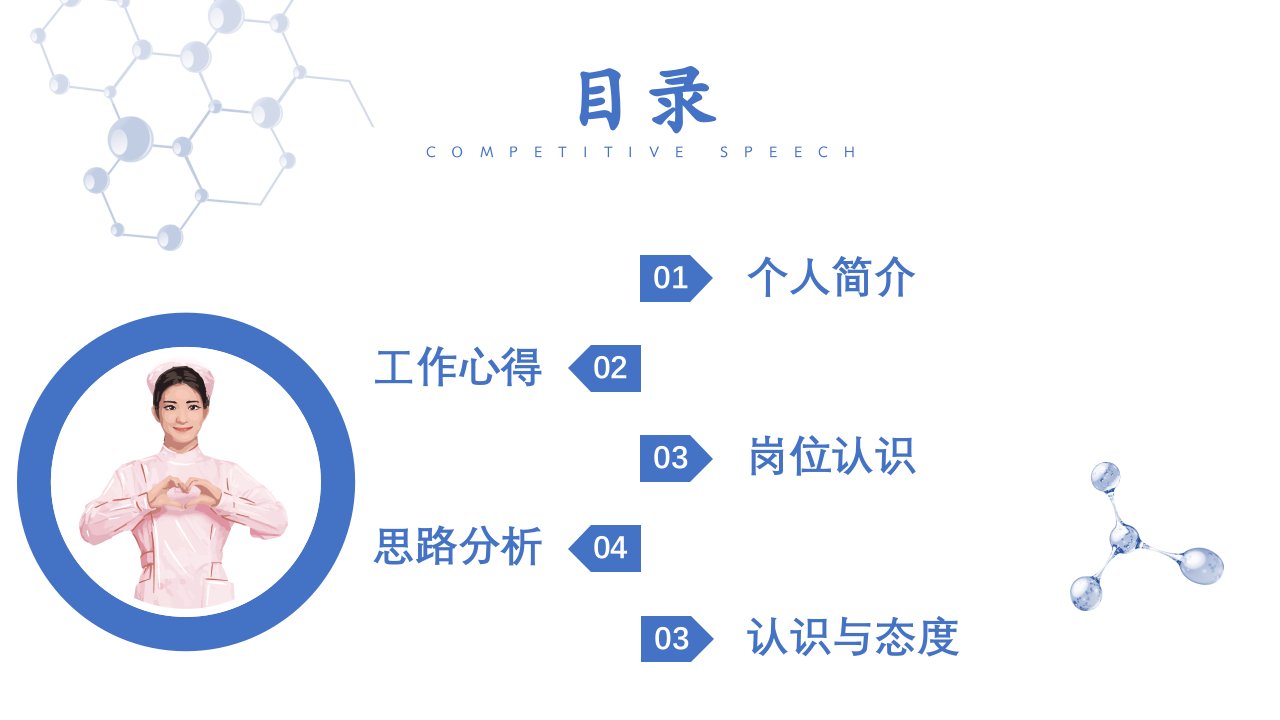 目录

COMPETITIVE SPEECH

01 个人简介

工作心得 02

03 岗位认识

思路分析 04

03 认识与态度